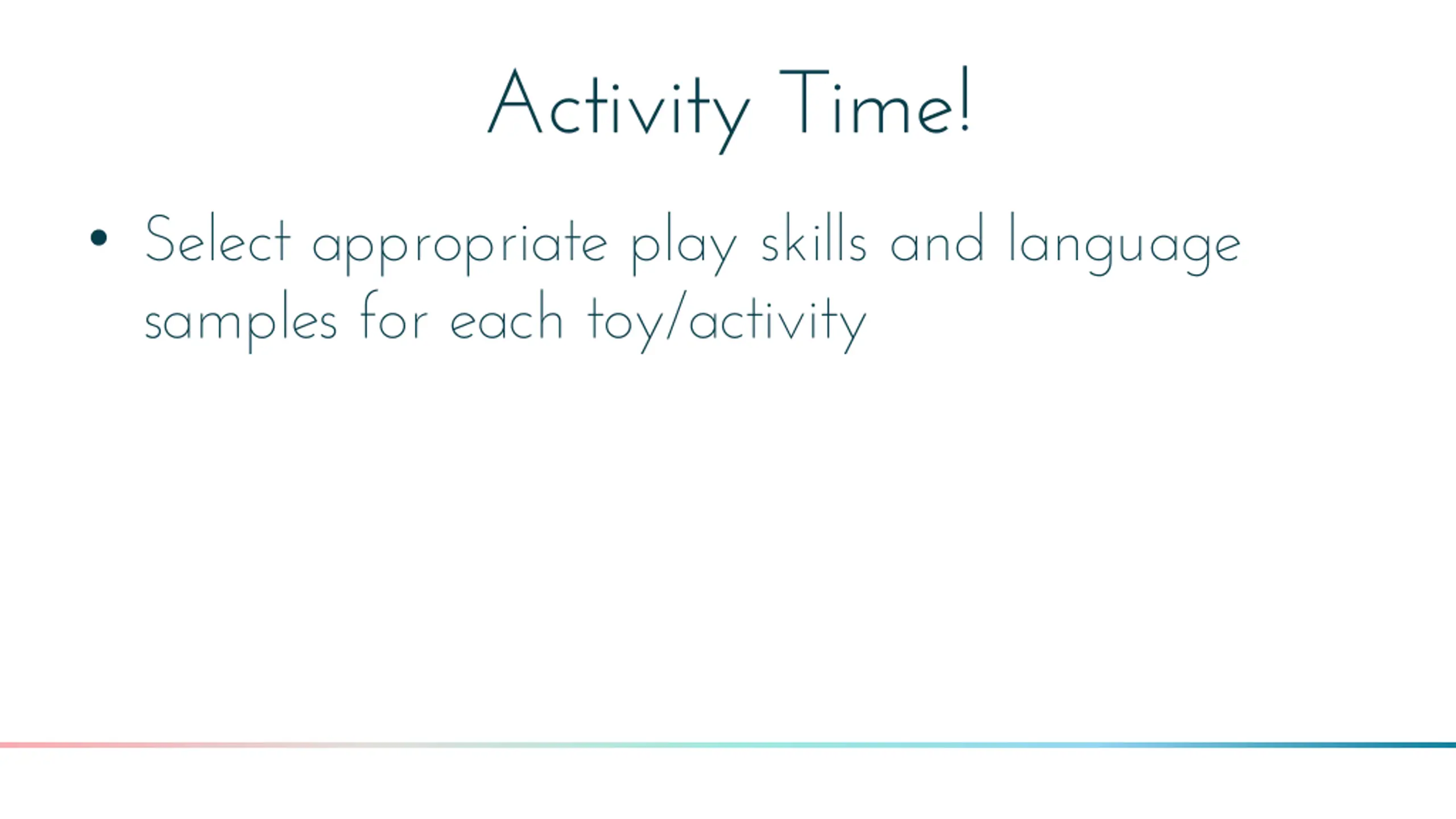 Activity Time!

• Select appropriate play skills and language samples for each toy/activity